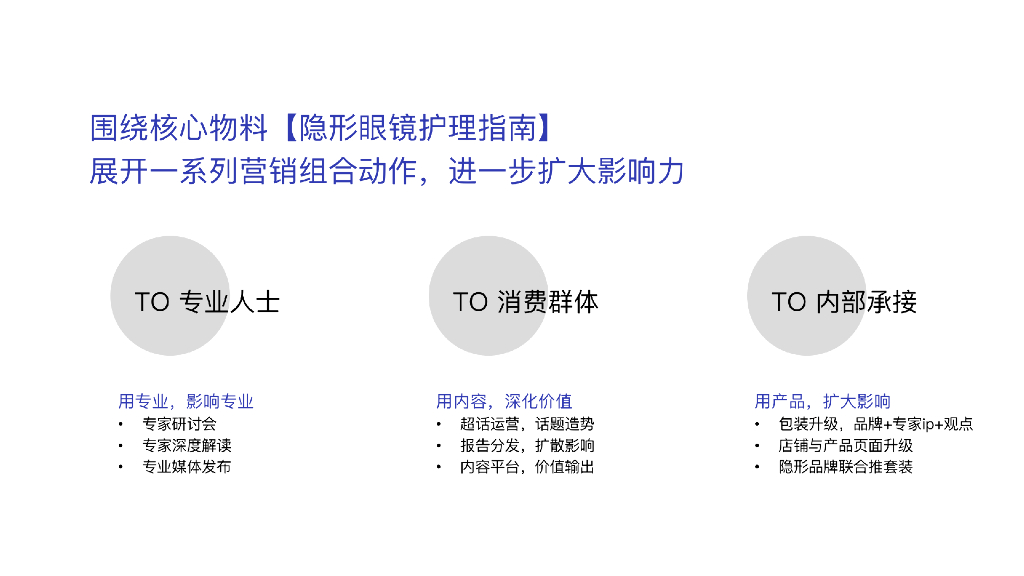 围绕核心物料【隐形眼镜护理指南】
展开一系列营销组合动作，进一步扩大影响力

TO 专业人士

用专业，影响专业
• 专家研讨会
• 专家深度解读
• 专业媒体发布

TO 消费群体

用内容，深化价值
• 超话运营，话题造势
• 报告分发，扩散影响
• 内容平台，价值输出

TO 内部承接

用产品，扩大影响
• 包装升级，品牌+专家ip+观点
• 店铺与产品页面升级
• 隐形品牌联合推套装